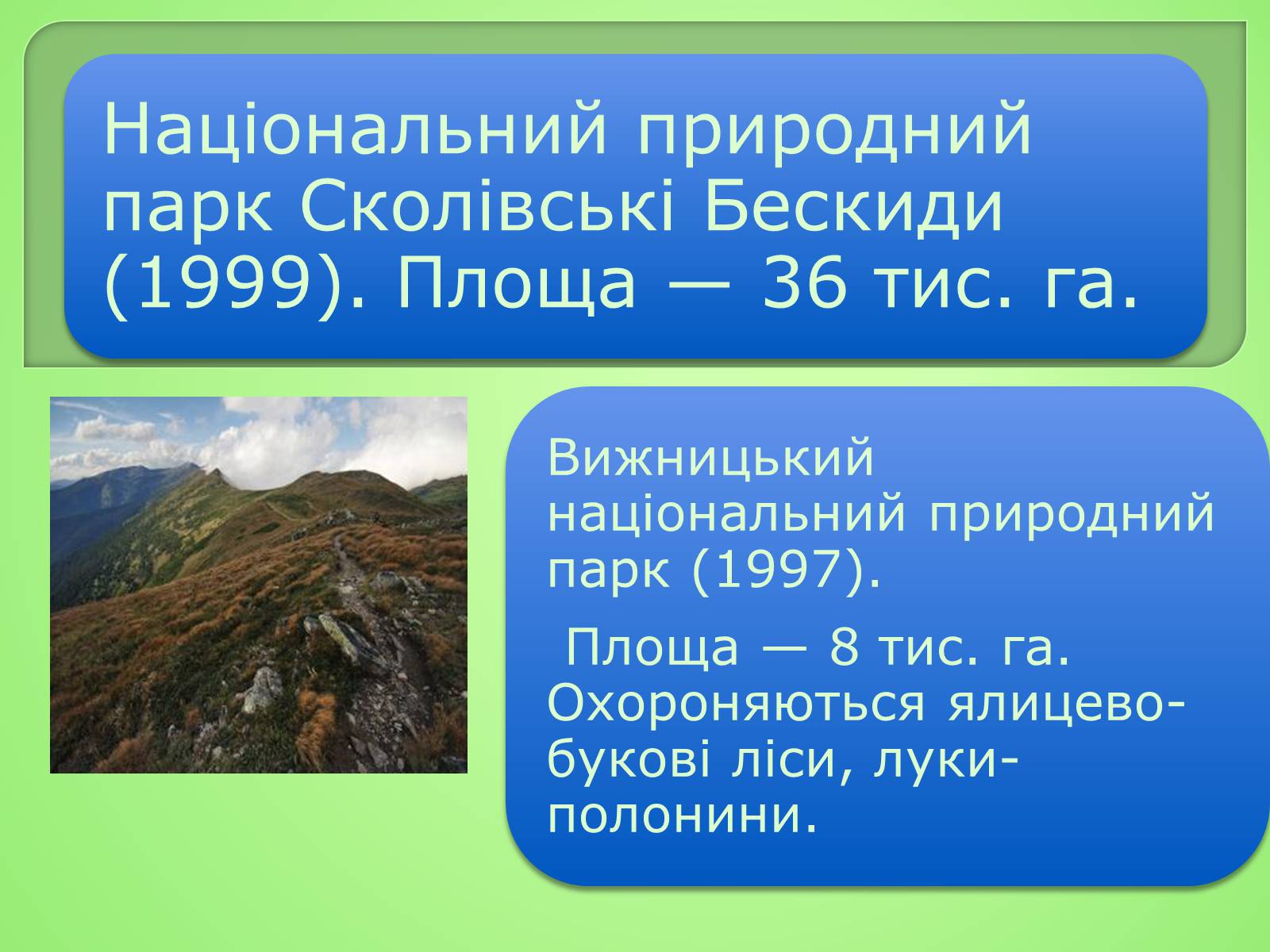 Національний природний парк Сколівські Бескиди (1999). Площа — 36 тис. га.

Вижницький національний природний парк (1997).

Площа — 8 тис. га. Охороняються ялицево-букові ліси, луки-полонини.